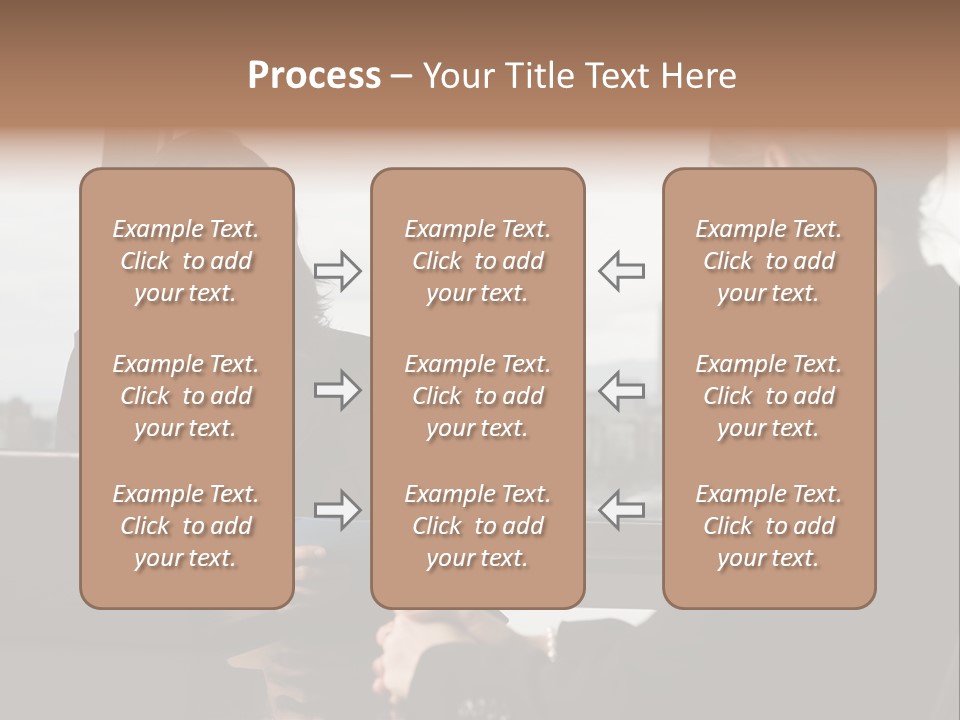 Process – Your Title Text Here

Example Text. Click to add your text.

Example Text. Click to add your text.

Example Text. Click to add your text.

Example Text. Click to add your text.

Example Text. Click to add your text.

Example Text. Click to add your text.

Example Text. Click to add your text.

Example Text. Click to add your text.

Example Text. Click to add your text.